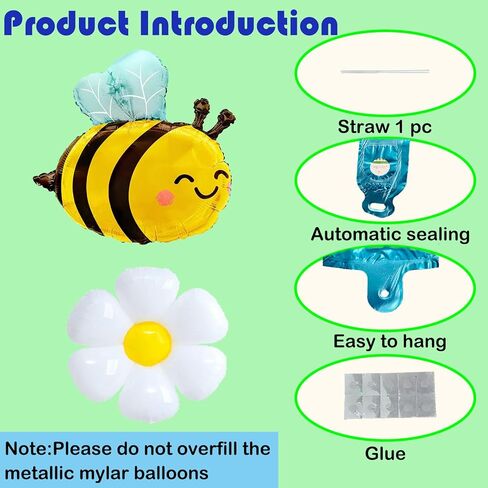 Product Introduction

Straw 1 pc

Automatic sealing

Easy to hang

Glue

Note:Please do not overfill the metallic mylar balloons